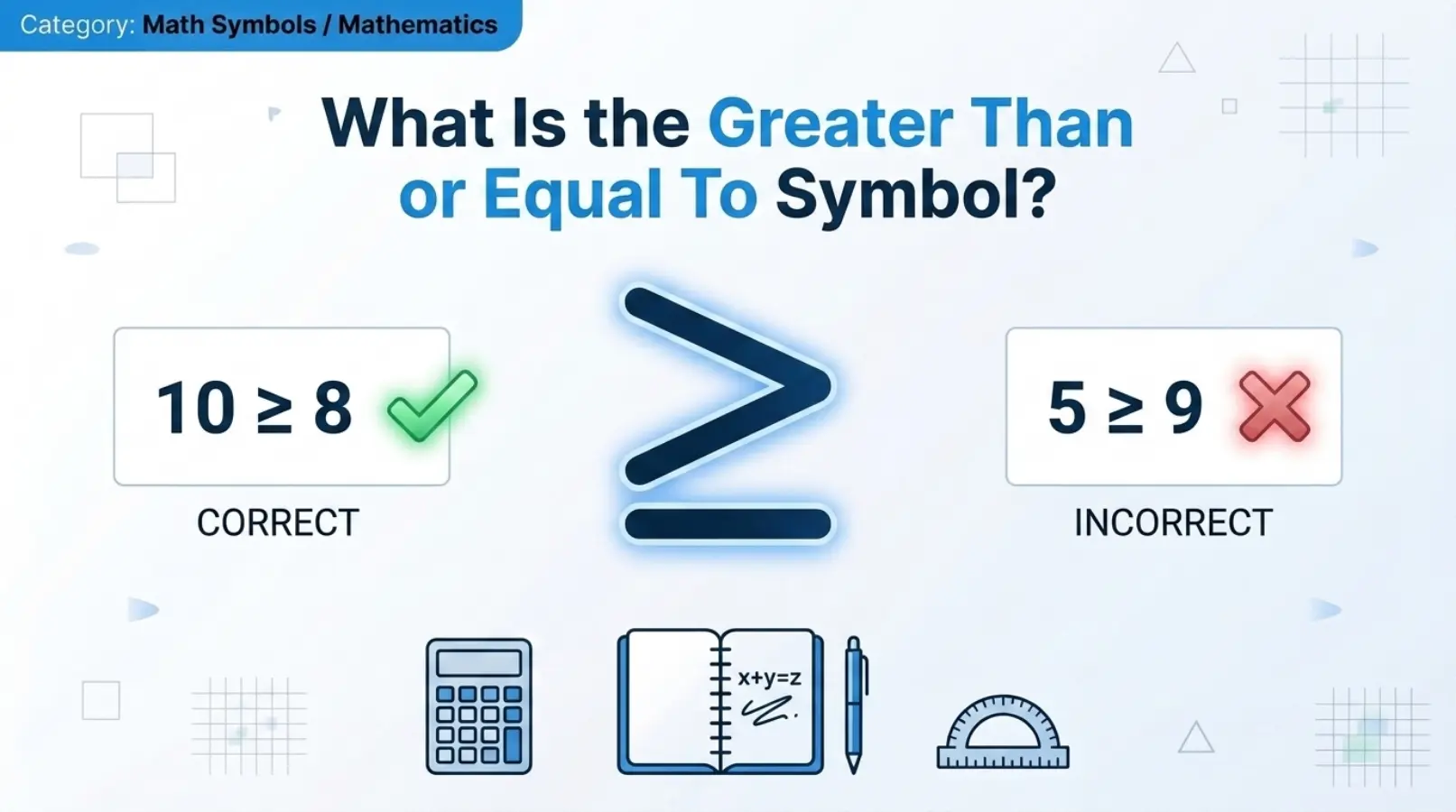 Category: Math Symbols / Mathematics

What Is the Greater Than or Equal To Symbol?

$10 \geq 8$

CORRECT

$\geq$

$5 \geq 9$

INCORRECT

$x+y=z$